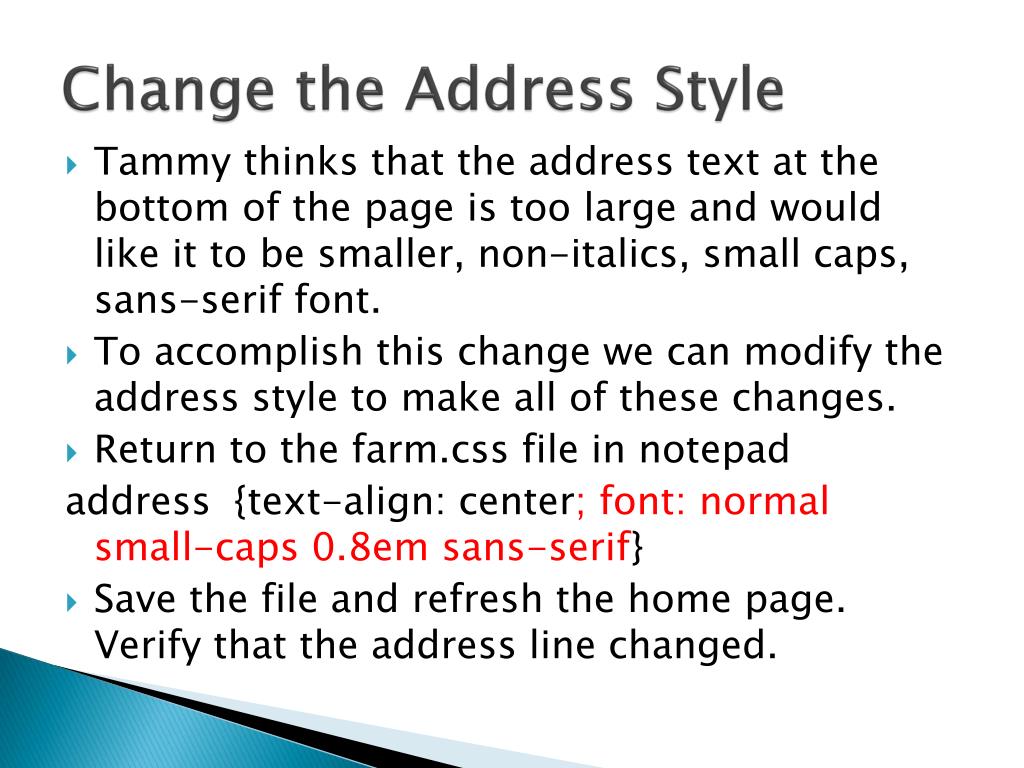 Change the Address Style

Tammy thinks that the address text at the bottom of the page is too large and would like it to be smaller, non-italics, small caps, sans-serif font.

To accomplish this change we can modify the address style to make all of these changes.

Return to the farm.css file in notepad

address {text-align: center; font: normal small-caps 0.8em sans-serif}

Save the file and refresh the home page. Verify that the address line changed.